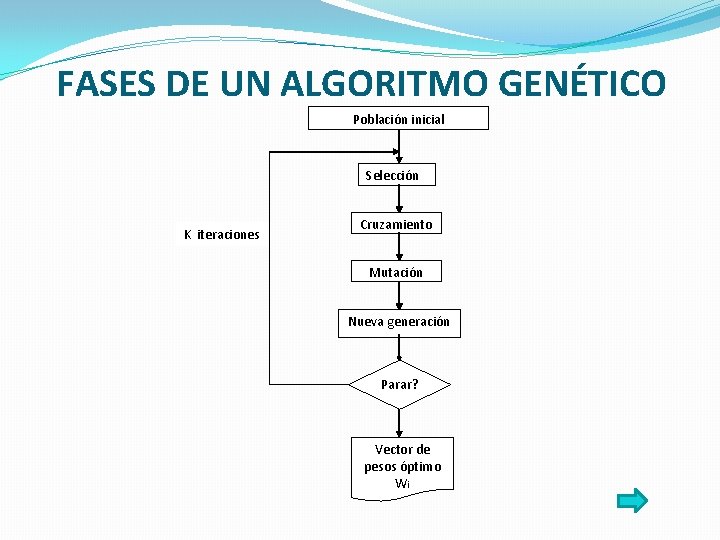 FASES DE UN ALGORITMO GENÉTICO

Población inicial

Selección

K iteraciones

Cruzamiento

Mutación

Nueva generación

Parar?

Vector de pesos óptimo $W_i$